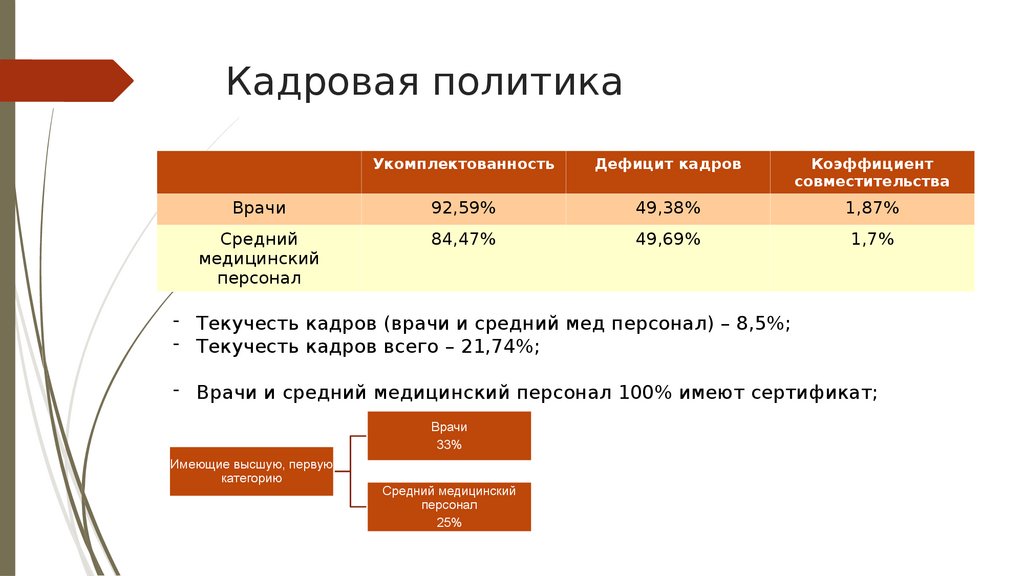 Кадровая политика

| | Укомплектованность | Дефицит кадров | Коэффициент совместительства |
|---|---|---|---|
| Врачи | 92,59% | 49,38% | 1,87% |
| Средний медицинский персонал | 84,47% | 49,69% | 1,7% |

- Текучесть кадров (врачи и средний мед персонал) – 8,5%;
- Текучесть кадров всего – 21,74%;

- Врачи и средний медицинский персонал 100% имеют сертификат;

Имеющие высшую, первую категорию

Врачи
33%

Средний медицинский персонал
25%